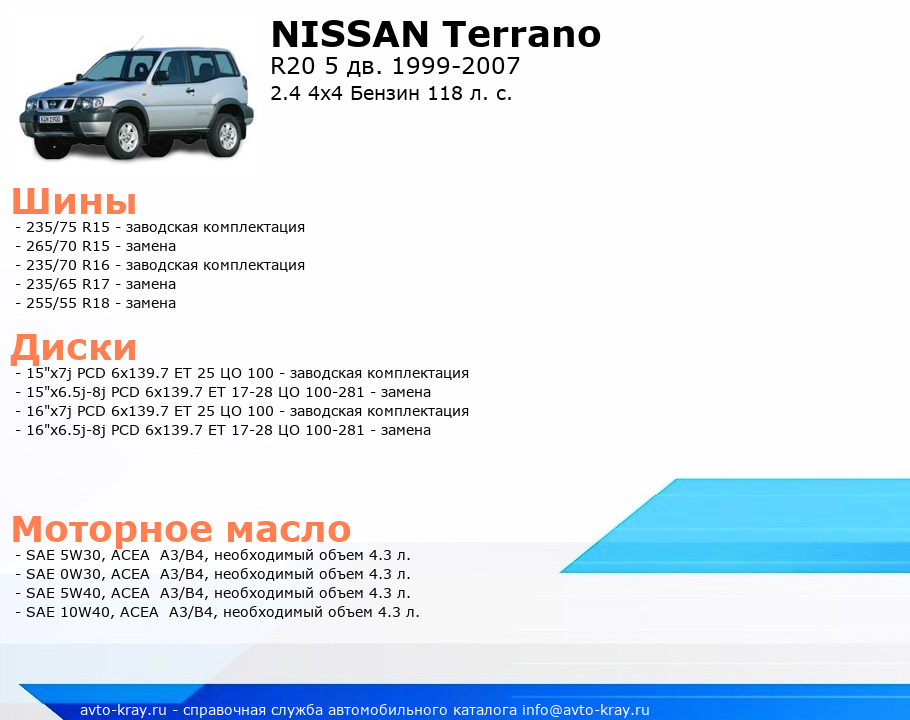 NISSAN Terrano
R20 5 дв. 1999-2007
2.4 4x4 Бензин 118 л. с.

Шины
- 235/75 R15 - заводская комплектация
- 265/70 R15 - замена
- 235/70 R16 - заводская комплектация
- 235/65 R17 - замена
- 255/55 R18 - замена

Диски
- 15"x7j PCD 6x139.7 ET 25 ЦО 100 - заводская комплектация
- 15"x6.5j-8j PCD 6x139.7 ET 17-28 ЦО 100-281 - замена
- 16"x7j PCD 6x139.7 ET 25 ЦО 100 - заводская комплектация
- 16"x6.5j-8j PCD 6x139.7 ET 17-28 ЦО 100-281 - замена

Моторное масло
- SAE 5W30, ACEA A3/B4, необходимый объем 4.3 л.
- SAE 0W30, ACEA A3/B4, необходимый объем 4.3 л.
- SAE 5W40, ACEA A3/B4, необходимый объем 4.3 л.
- SAE 10W40, ACEA A3/B4, необходимый объем 4.3 л.

avto-kray.ru - справочная служба автомобильного каталога info@avto-kray.ru